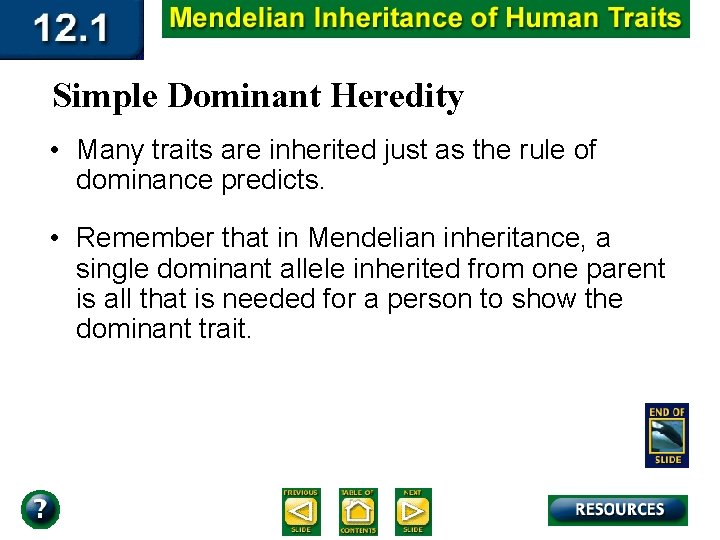 12.1

Mendelian Inheritance of Human Traits

Simple Dominant Heredity

• Many traits are inherited just as the rule of dominance predicts.

• Remember that in Mendelian inheritance, a single dominant allele inherited from one parent is all that is needed for a person to show the dominant trait.

END OF SLIDE

?

PREVIOUS SLIDE

TABLE OF CONTENTS

NEXT SLIDE

RESOURCES